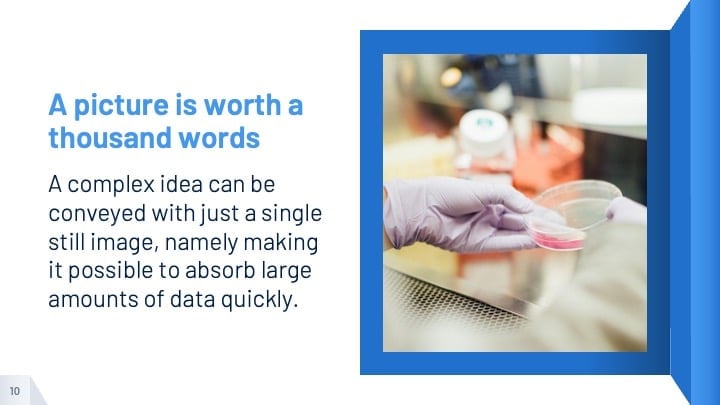 A picture is worth a thousand words

A complex idea can be conveyed with just a single still image, namely making it possible to absorb large amounts of data quickly.

10